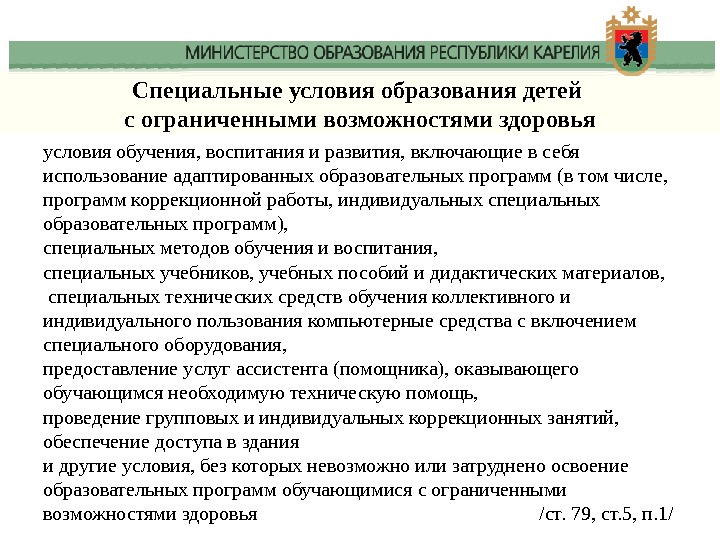 МИНИСТЕРСТВО ОБРАЗОВАНИЯ РЕСПУБЛИКИ КАРЕЛИЯ

Специальные условия образования детей с ограниченными возможностями здоровья

условия обучения, воспитания и развития, включающие в себя использование адаптированных образовательных программ (в том числе, программ коррекционной работы, индивидуальных специальных образовательных программ),
специальных методов обучения и воспитания,
специальных учебников, учебных пособий и дидактических материалов,
специальных технических средств обучения коллективного и индивидуального пользования компьютерные средства с включением специального оборудования,
предоставление услуг ассистента (помощника), оказывающего обучающимся необходимую техническую помощь,
проведение групповых и индивидуальных коррекционных занятий,
обеспечение доступа в здания
и другие условия, без которых невозможно или затруднено освоение образовательных программ обучающимися с ограниченными возможностями здоровья /ст. 79, ст.5, п.1/